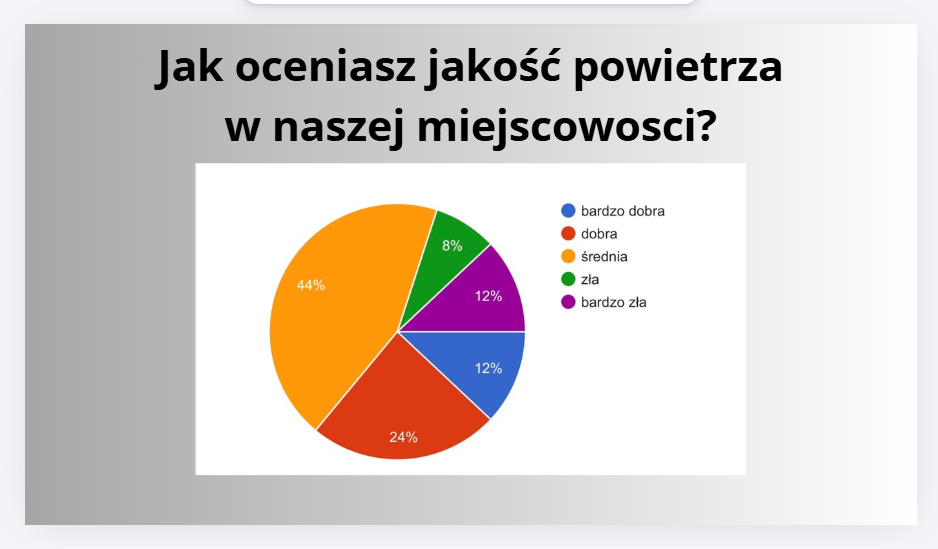 Jak oceniasz jakość powietrza w naszej miejscowosci?

bardzo dobra
dobra
średnia
zła
bardzo zła

44%
8%
12%
12%
24%